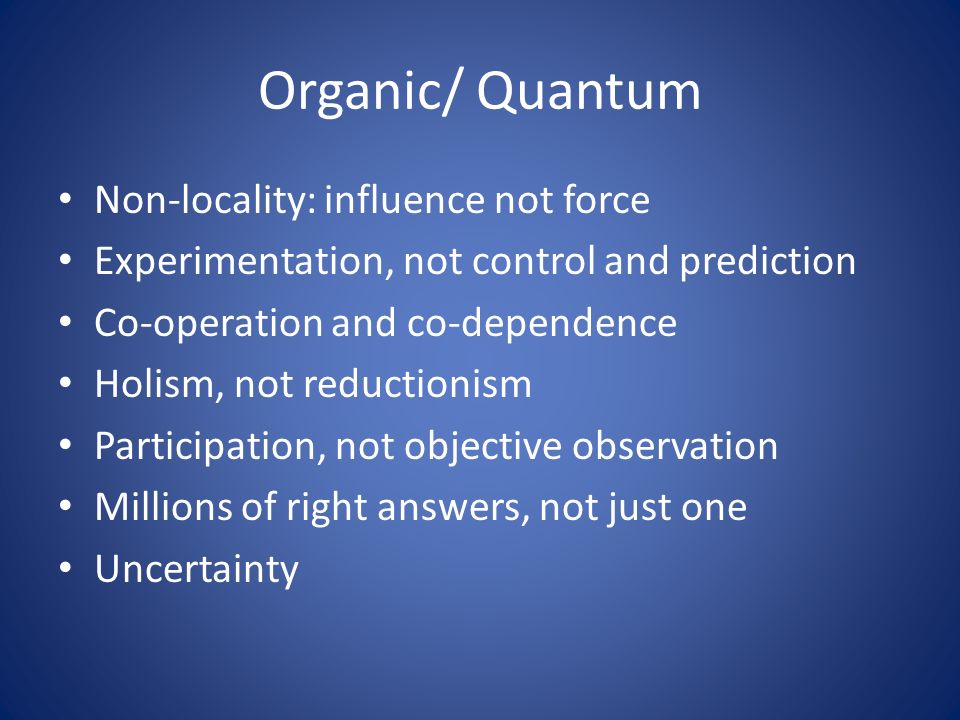 Organic/ Quantum

• Non-locality: influence not force
• Experimentation, not control and prediction
• Co-operation and co-dependence
• Holism, not reductionism
• Participation, not objective observation
• Millions of right answers, not just one
• Uncertainty